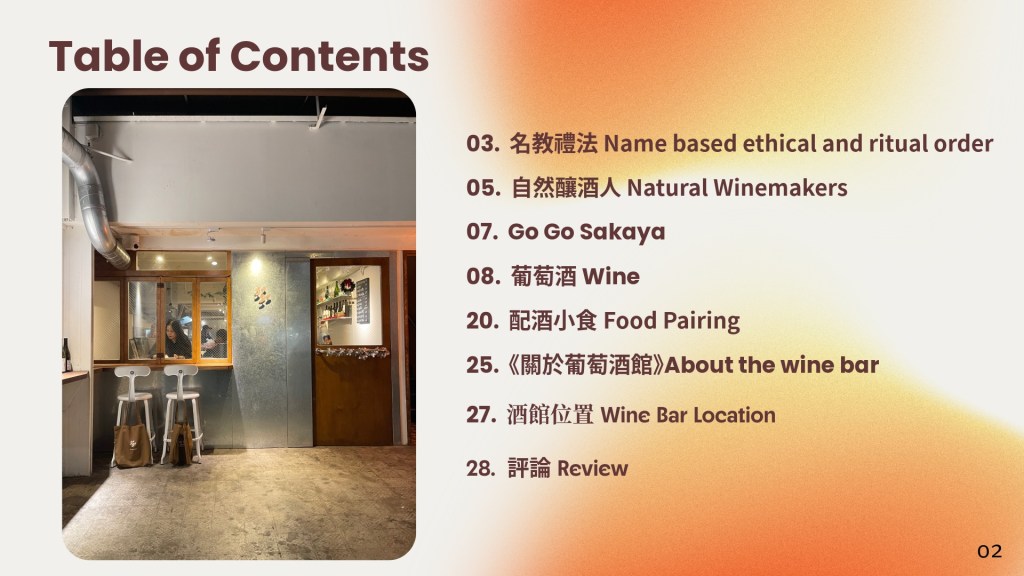 Table of Contents

03. 名教禮法 Name based ethical and ritual order

05. 自然釀酒人 Natural Winemakers

07. Go Go Sakaya

08. 葡萄酒 Wine

20. 配酒小食 Food Pairing

25.《關於葡萄酒館》About the wine bar

27. 酒館位置 Wine Bar Location

28. 評論 Review

02